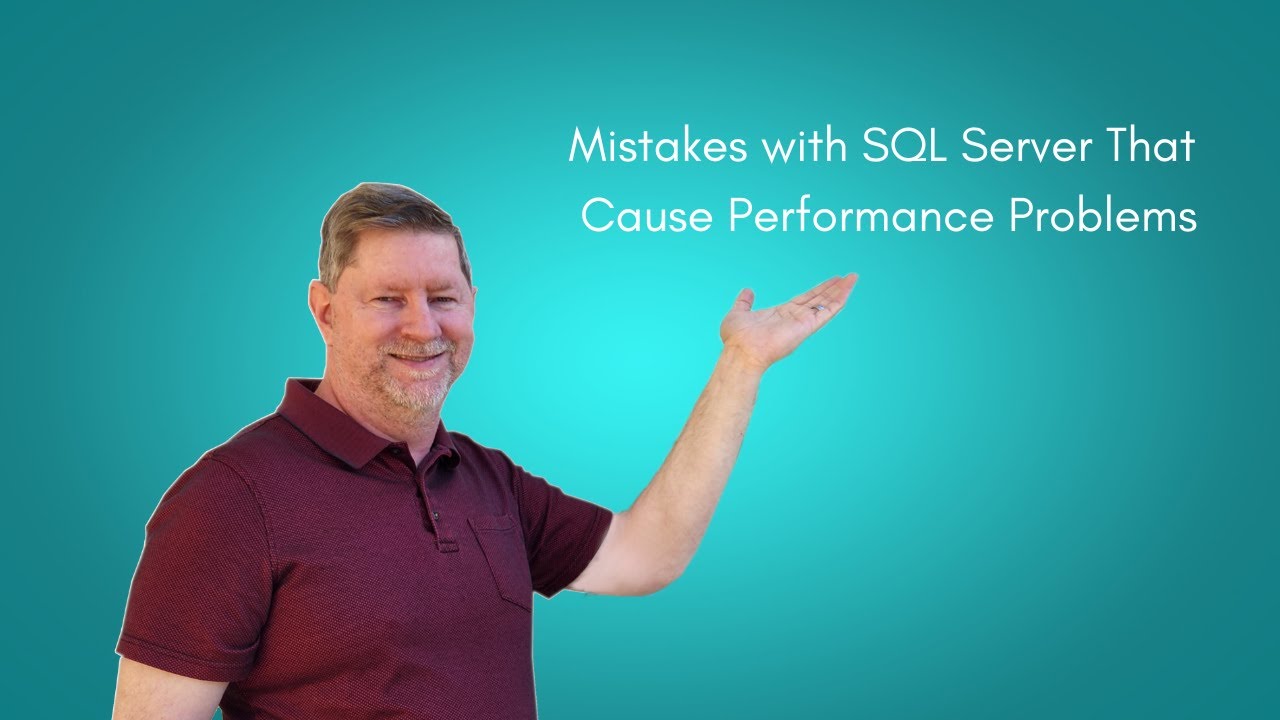 Mistakes with SQL Server That Cause Performance Problems